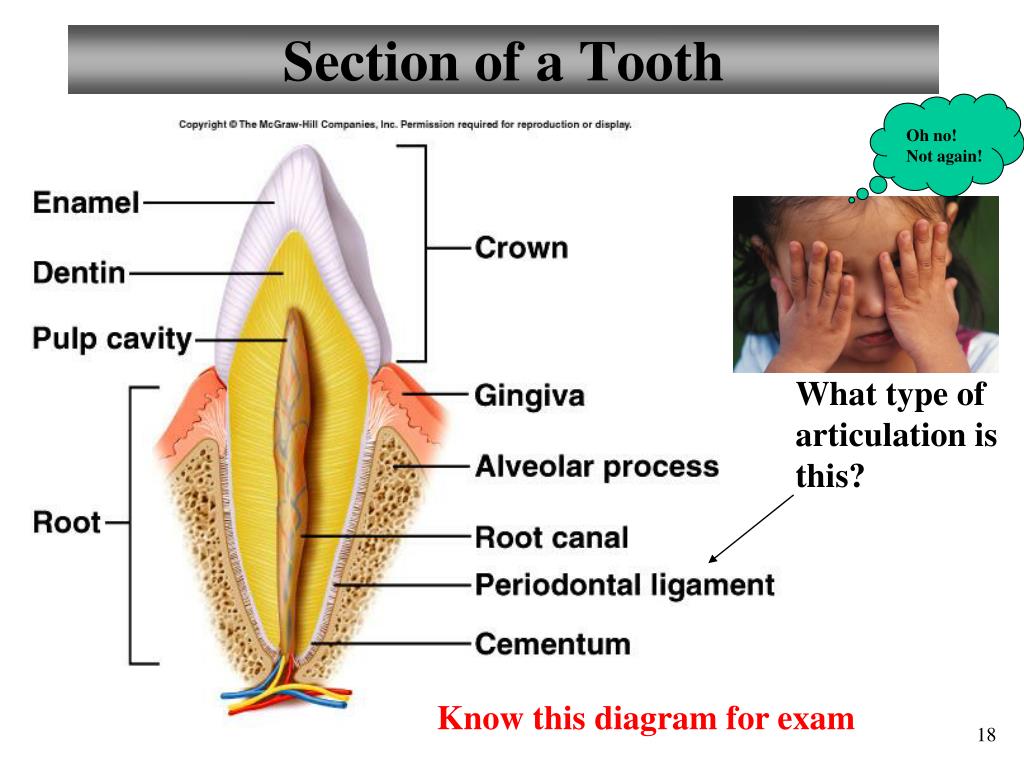 Section of a Tooth

Copyright © The McGraw-Hill Companies, Inc. Permission required for reproduction or display.

Enamel
Dentin
Pulp cavity
Root
Crown
Gingiva
Alveolar process
Root canal
Periodontal ligament
Cementum

Oh no! Not again!

What type of articulation is this?

Know this diagram for exam

18